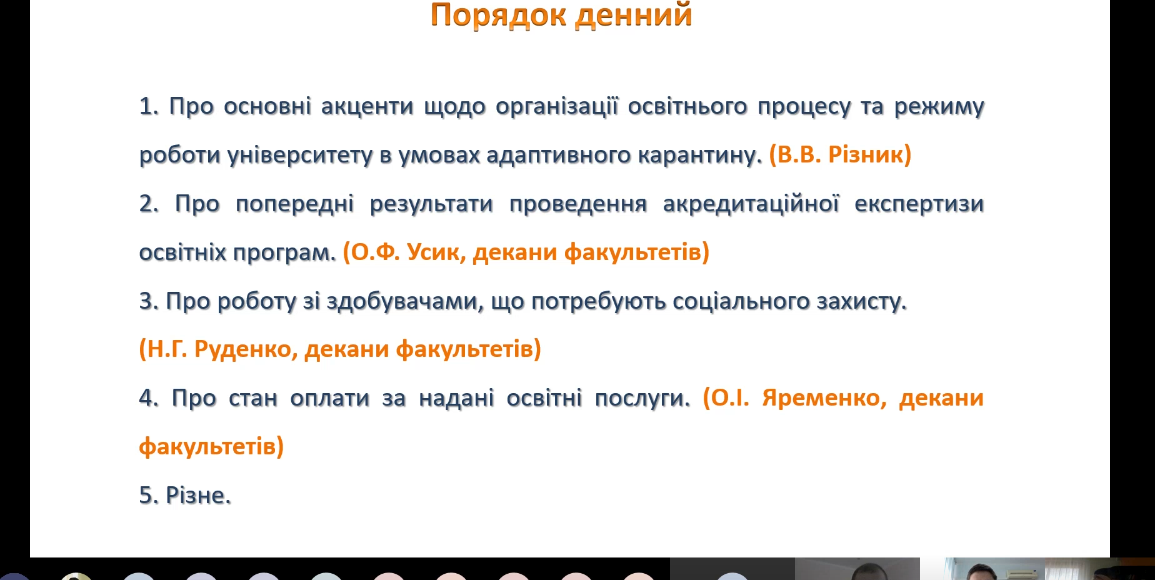 Порядок денний

1. Про основні акценти щодо організації освітнього процесу та режиму роботи університету в умовах адаптивного карантину. (В.В. Різник)

2. Про попередні результати проведення акредитаційної експертизи освітніх програм. (О.Ф. Усик, декани факультетів)

3. Про роботу зі здобувачами, що потребують соціального захисту. (Н.Г. Руденко, декани факультетів)

4. Про стан оплати за надані освітні послуги. (О.І. Яременко, декани факультетів)

5. Різне.